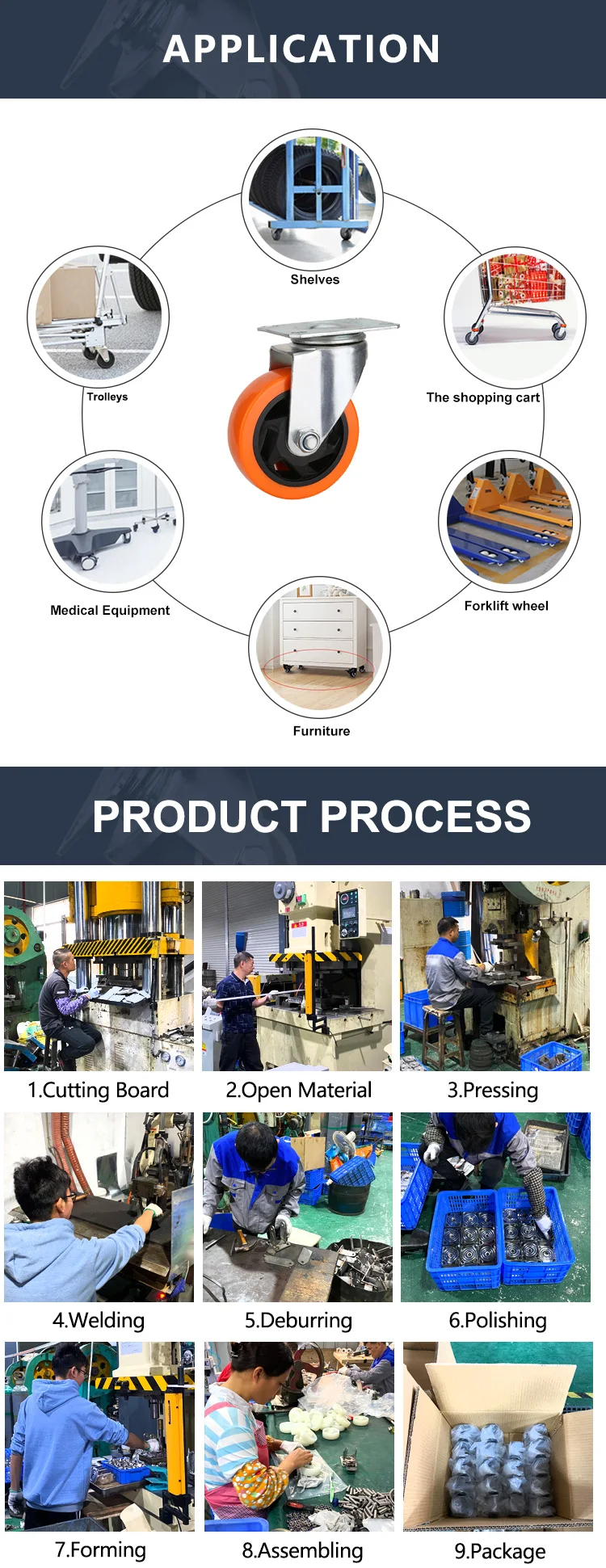 APPLICATION

Shelves

Trolleys

The shopping cart

Medical Equipment

Forklift wheel

Furniture

PRODUCT PROCESS

1.Cutting Board

2.Open Material

3.Pressing

4.Welding

5.Deburring

6.Polishing

7.Forming

8.Assembling

9.Package